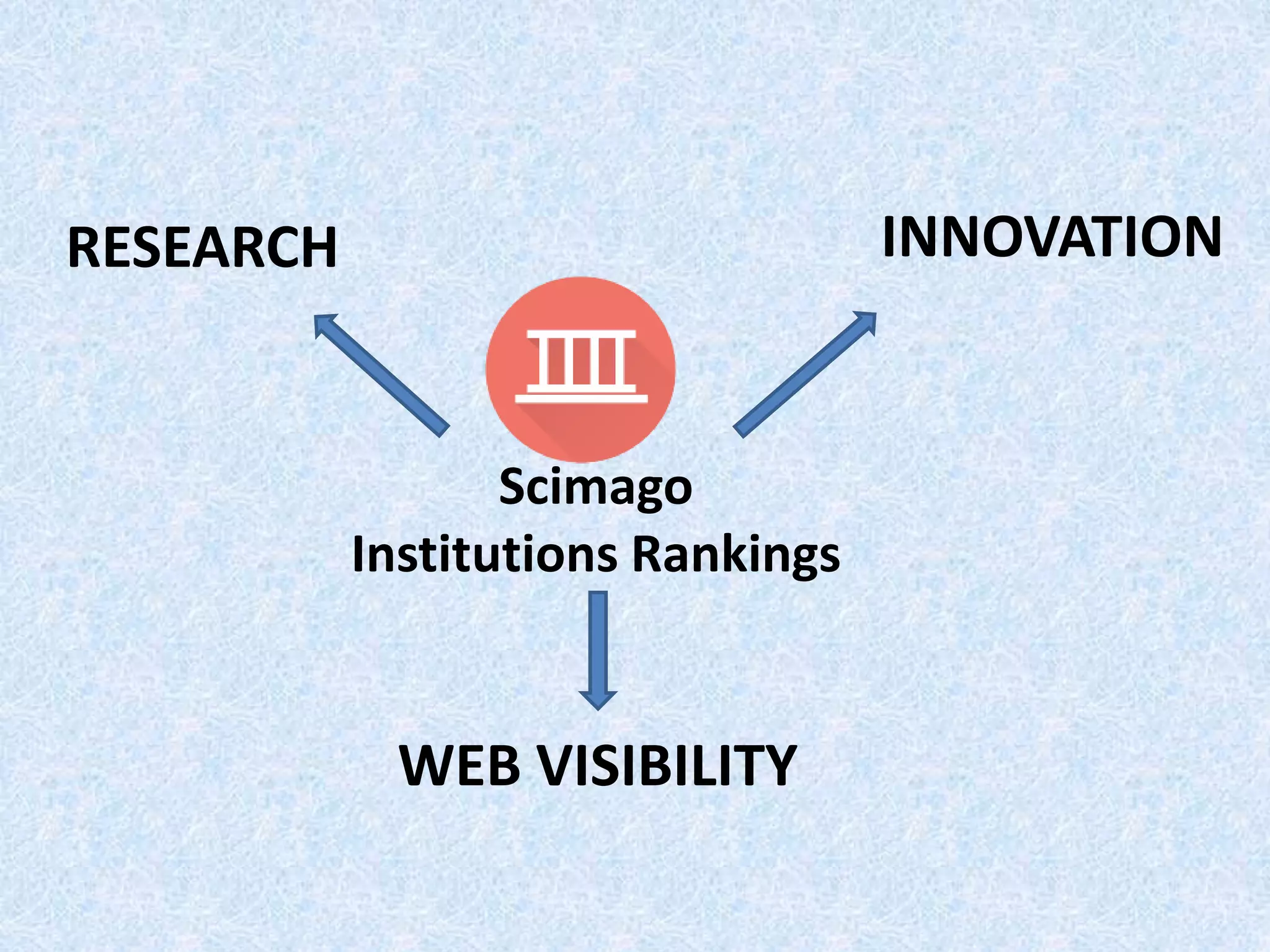 RESEARCH

INNOVATION

Scimago
Institutions Rankings

WEB VISIBILITY